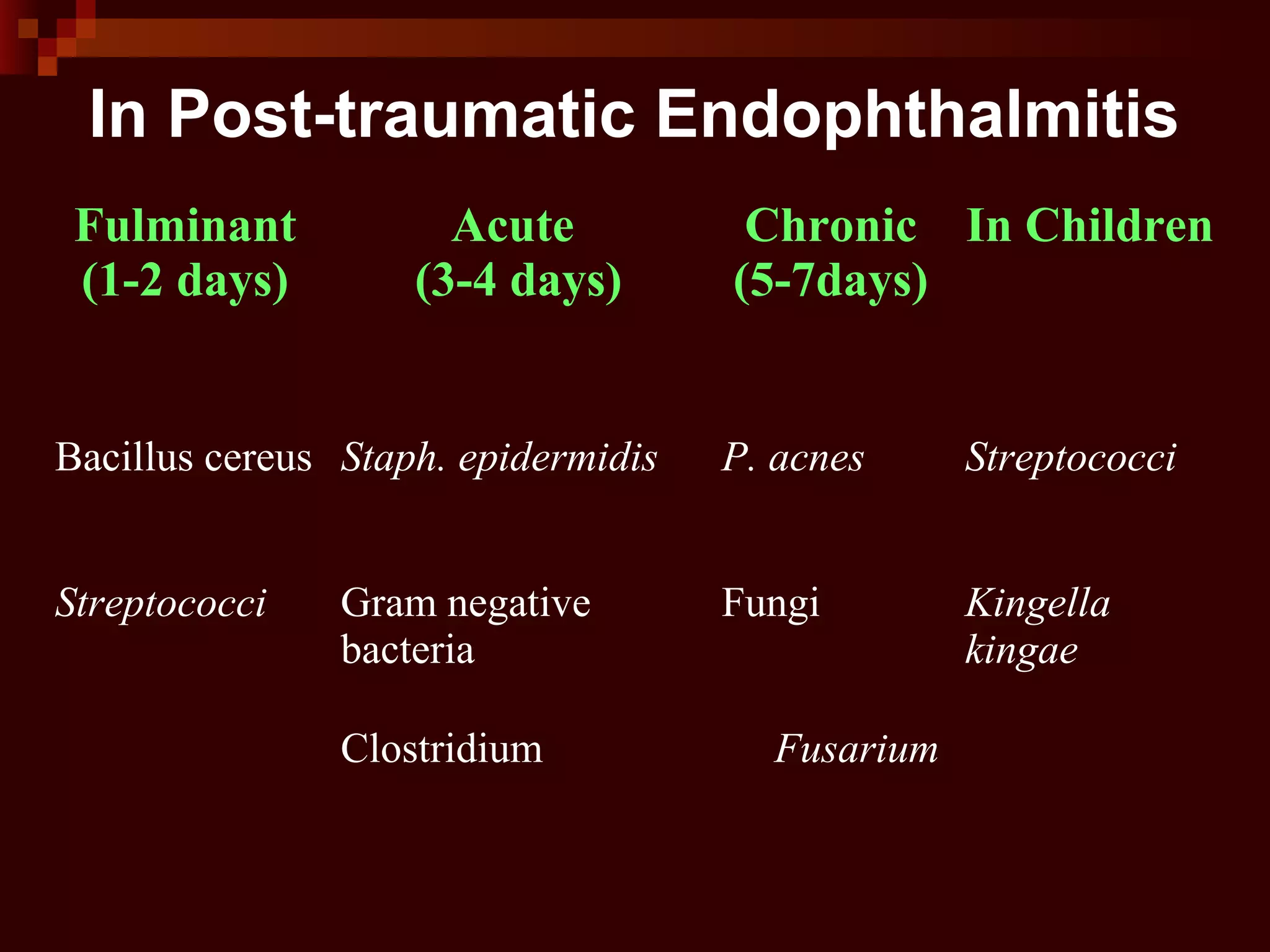 In Post-traumatic Endophthalmitis

| Fulminant (1-2 days) | Acute (3-4 days) | Chronic (5-7days) | In Children |
|---|---|---|---|
| Bacillus cereus | Staph. epidermidis | P. acnes | Streptococci |
| Streptococci | Gram negative bacteria | Fungi | Kingella kingae |
| | Clostridium | Fusarium | |